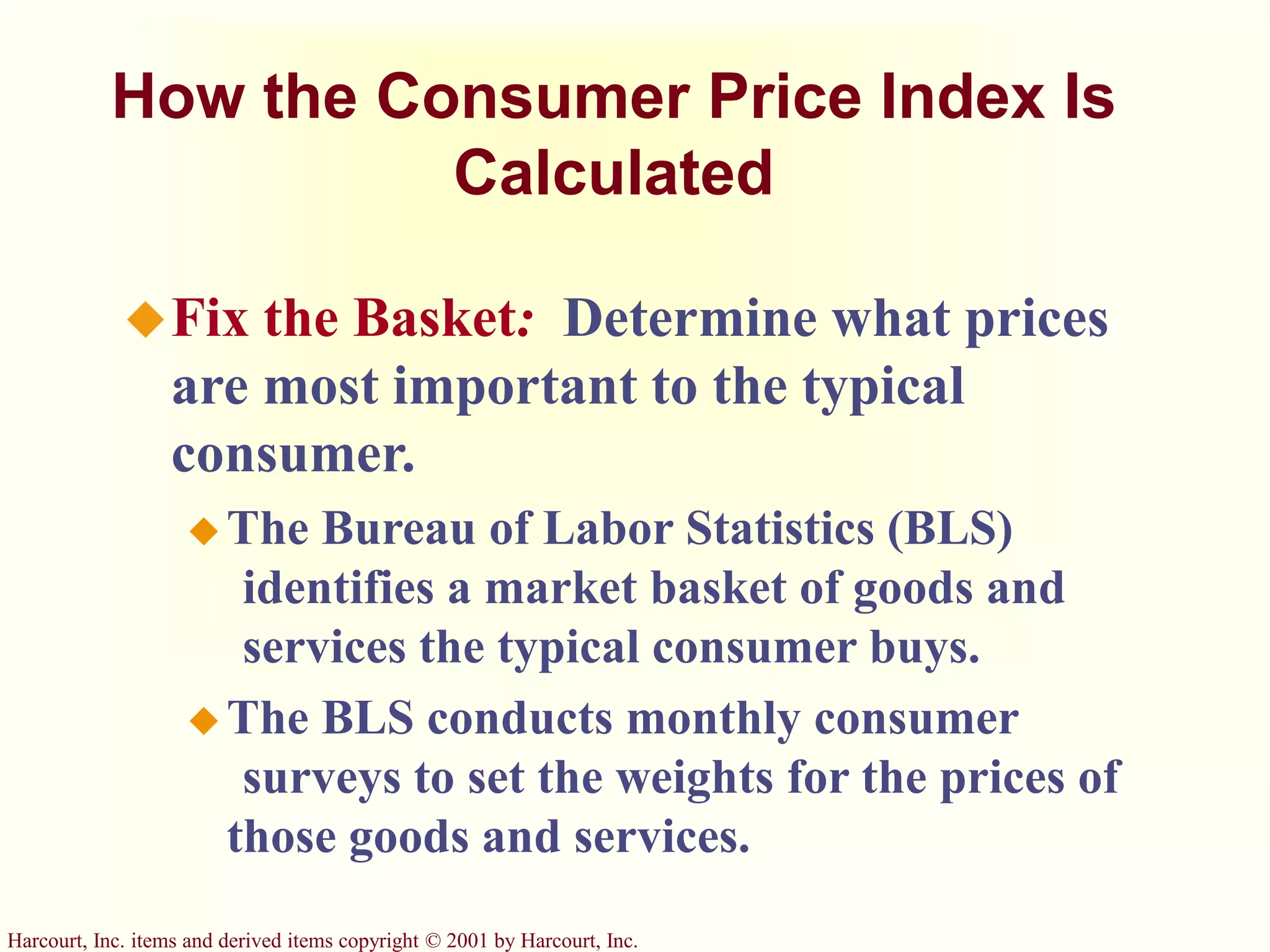 How the Consumer Price Index Is Calculated

◆ Fix the Basket: Determine what prices are most important to the typical consumer.

◆ The Bureau of Labor Statistics (BLS) identifies a market basket of goods and services the typical consumer buys.

◆ The BLS conducts monthly consumer surveys to set the weights for the prices of those goods and services.

Harcourt, Inc. items and derived items copyright © 2001 by Harcourt, Inc.